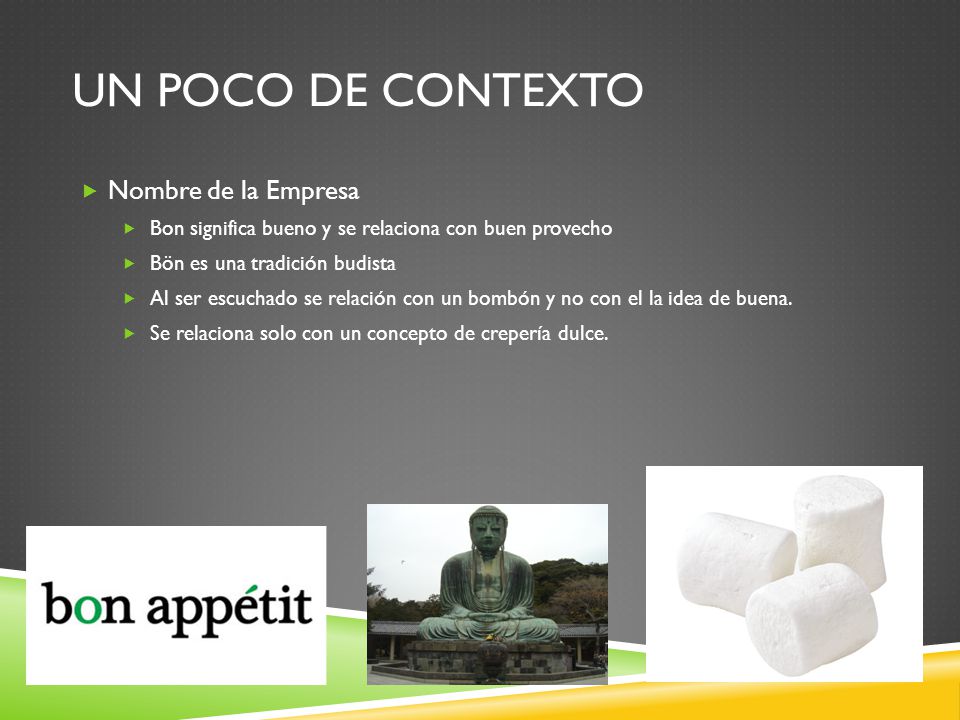 UN POCO DE CONTEXTO

Nombre de la Empresa

Bon significa bueno y se relaciona con buen provecho

Bön es una tradición budista

Al ser escuchado se relación con un bombón y no con el la idea de buena.

Se relaciona solo con un concepto de crepería dulce.

bon appétit